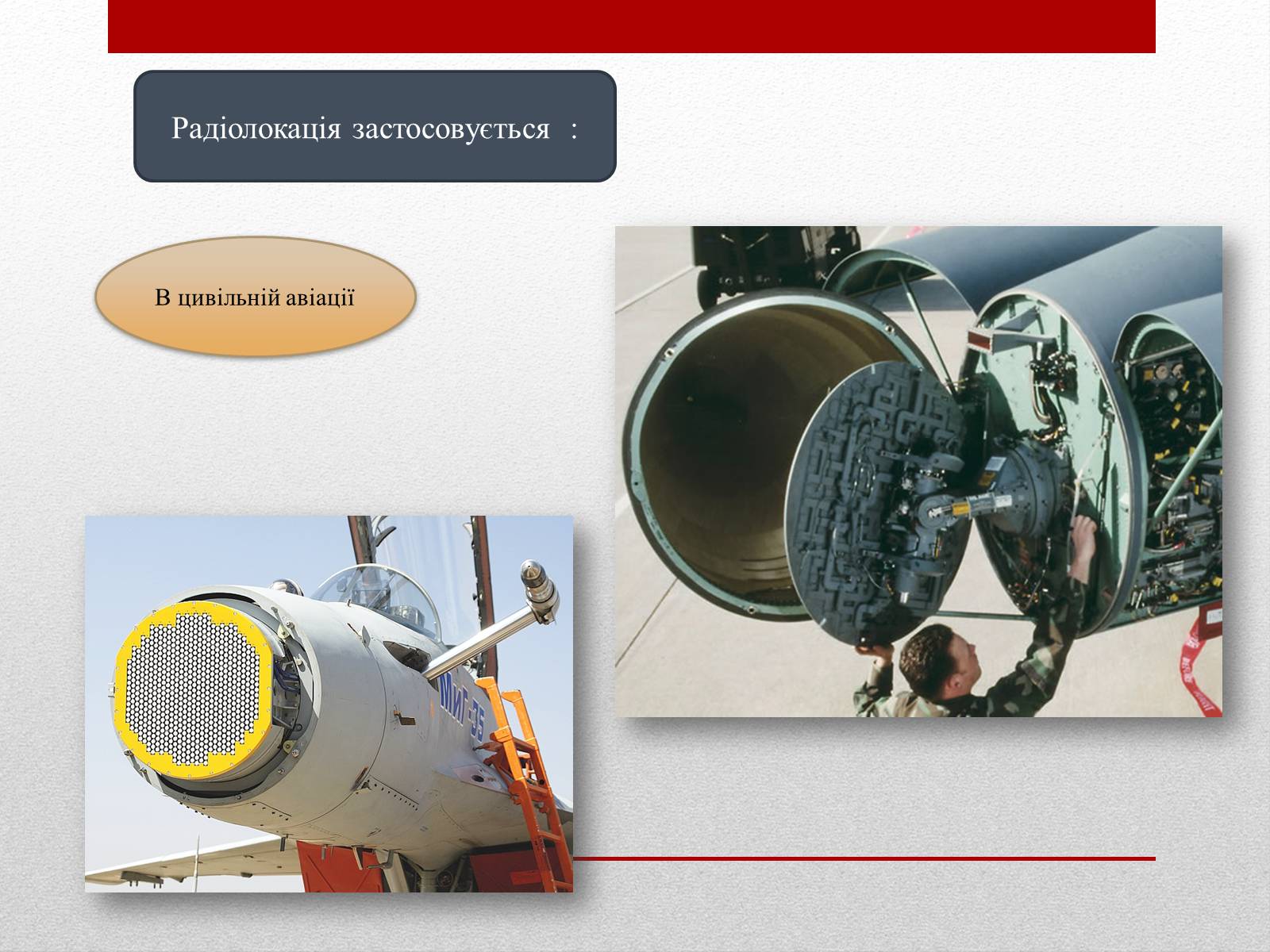 Радіолокація застосовується :

В цивільній авіації

МиГ-35